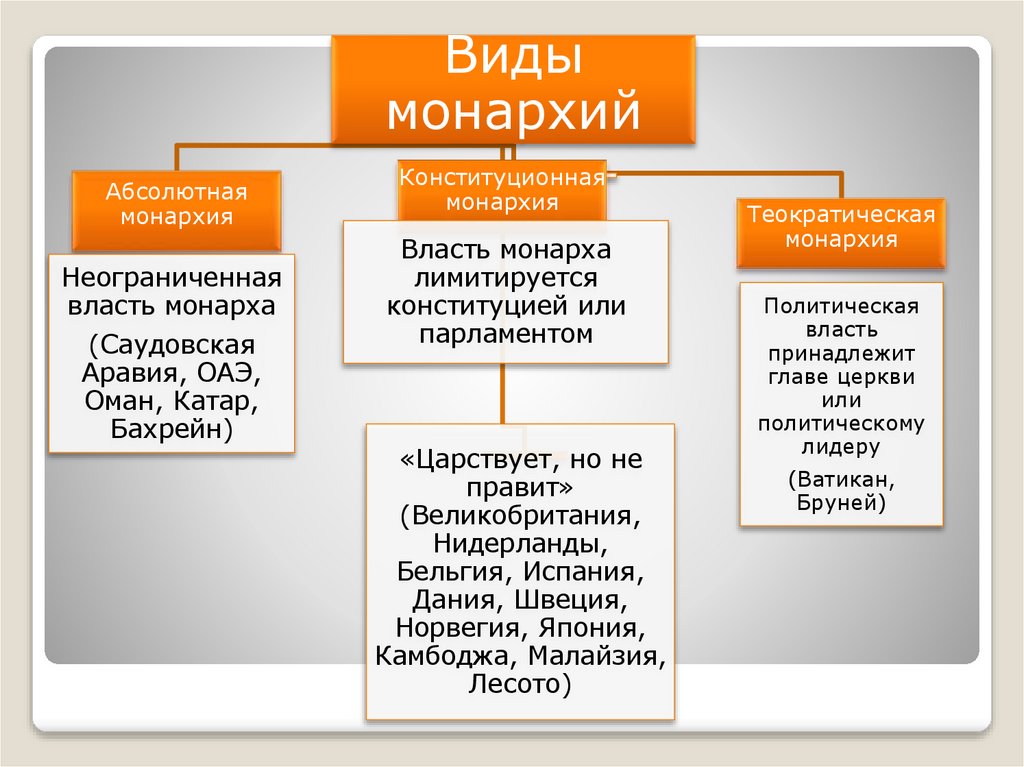 Виды монархий

Абсолютная монархия

Неограниченная власть монарха

(Саудовская Аравия, ОАЭ, Оман, Катар, Бахрейн)

Конституционная монархия

Власть монарха лимитируется конституцией или парламентом

«Царствует, но не правит» (Великобритания, Нидерланды, Бельгия, Испания, Дания, Швеция, Норвегия, Япония, Камбоджа, Малайзия, Лесото)

Теократическая монархия

Политическая власть принадлежит главе церкви или политическому лидеру

(Ватикан, Бруней)